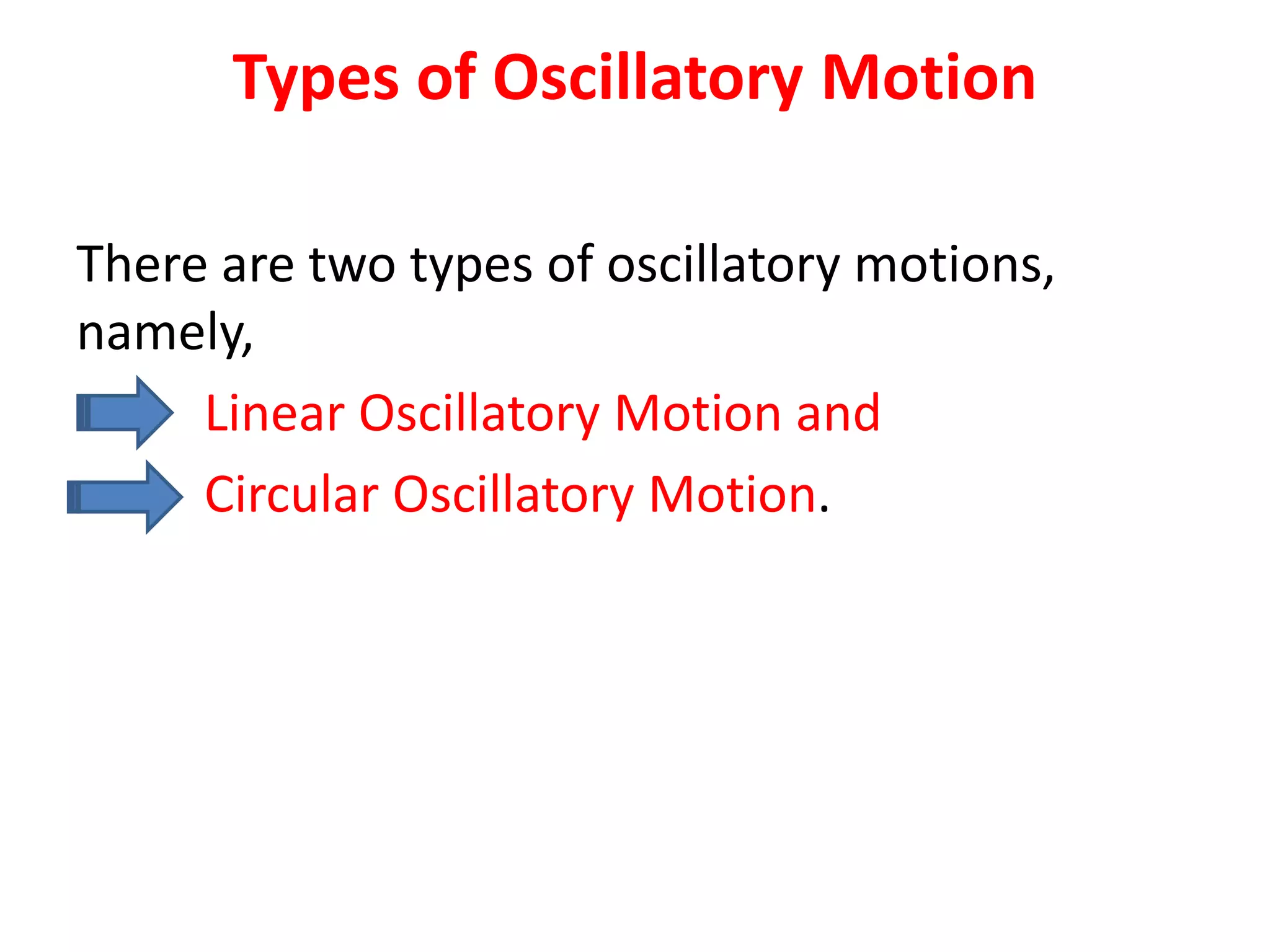 Types of Oscillatory Motion

There are two types of oscillatory motions, namely,

Linear Oscillatory Motion and

Circular Oscillatory Motion.